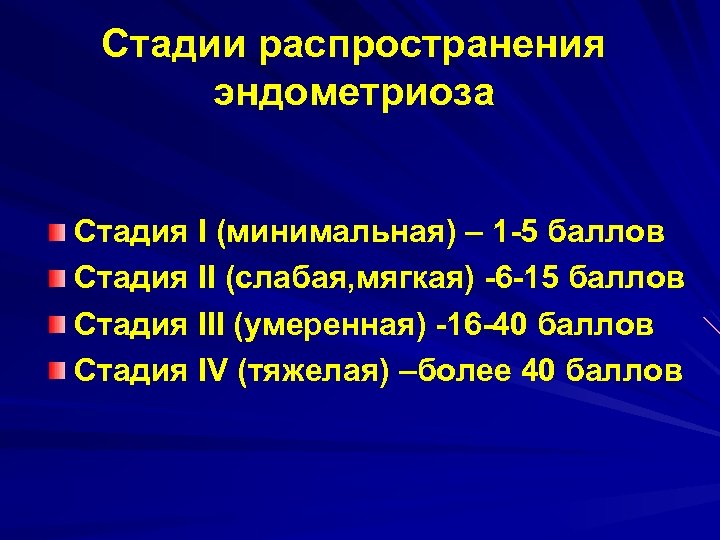 Стадии распространения эндометриоза

Стадия I (минимальная) – 1-5 баллов
Стадия II (слабая,мягкая) -6-15 баллов
Стадия III (умеренная) -16-40 баллов
Стадия IV (тяжелая) –более 40 баллов